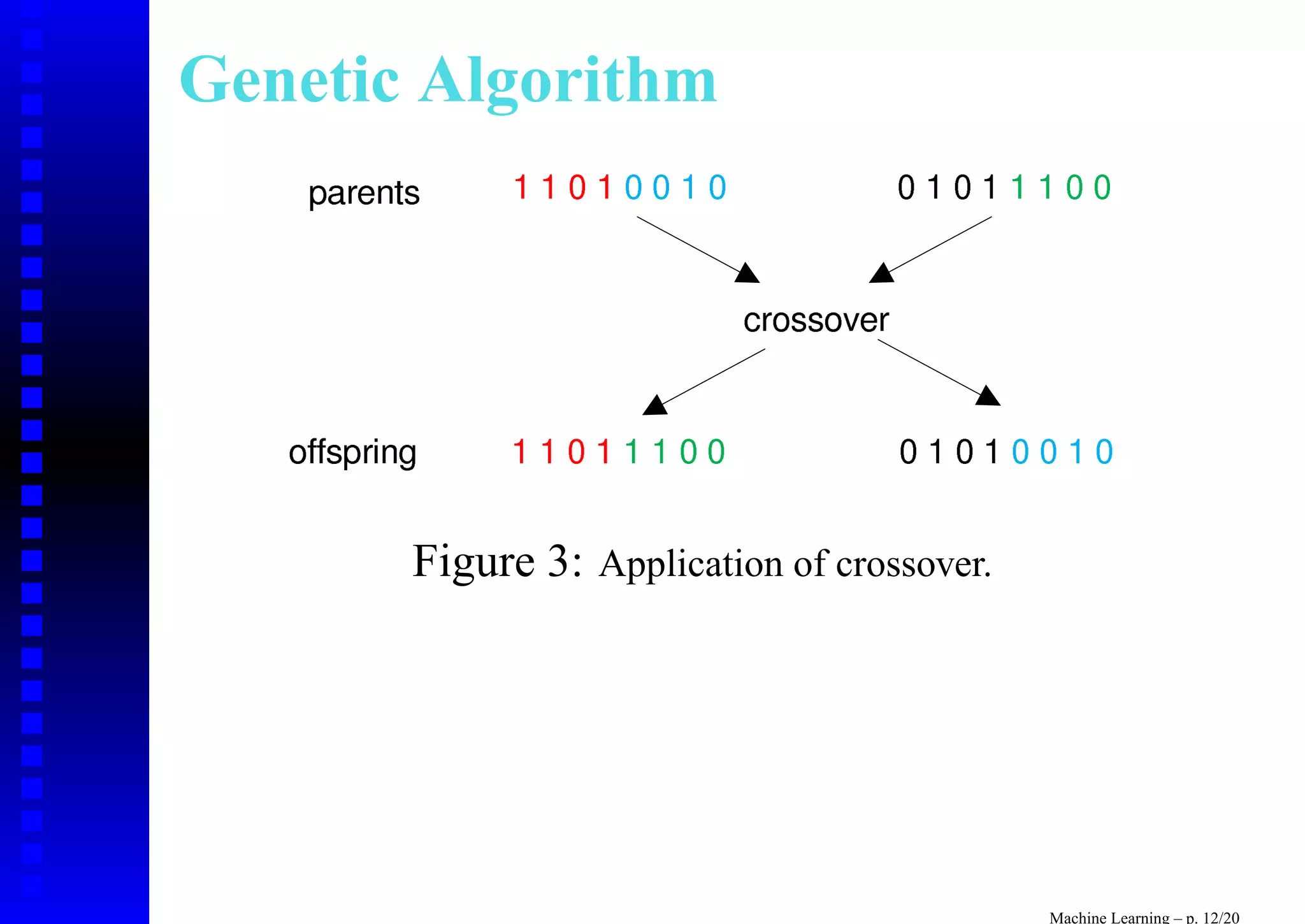 Genetic Algorithm

parents 1 1 0 1 0 0 1 0 0 1 0 1 1 1 0 0

crossover

offspring 1 1 0 1 1 1 0 0 0 1 0 1 0 0 1 0

Figure 3: Application of crossover.

Machine Learning – p. 12/20